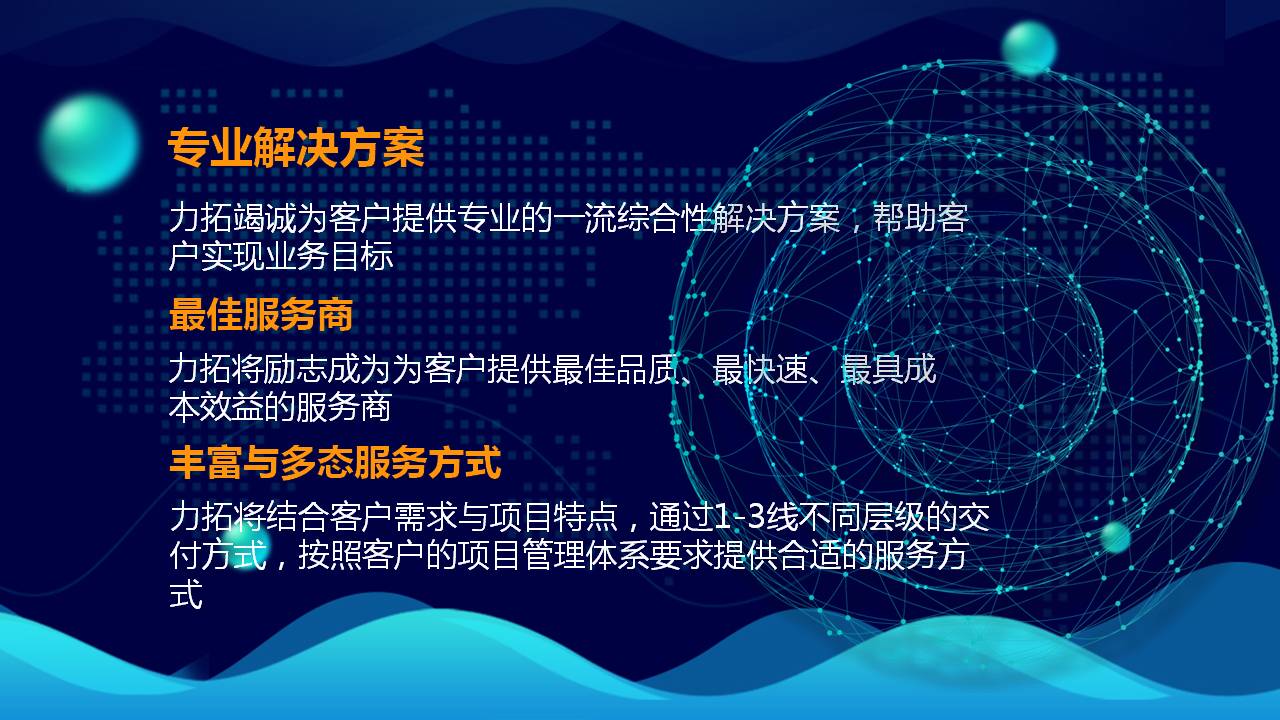 专业解决方案

力拓竭诚为客户提供专业的一流综合性解决方案，帮助客户实现业务目标

最佳服务商

力拓将励志成为为客户提供最佳品质、最快速、最具成本效益的服务商

丰富与多态服务方式

力拓将结合客户需求与项目特点，通过1-3线不同层级的交付方式，按照客户的项目管理体系要求提供合适的服务方式